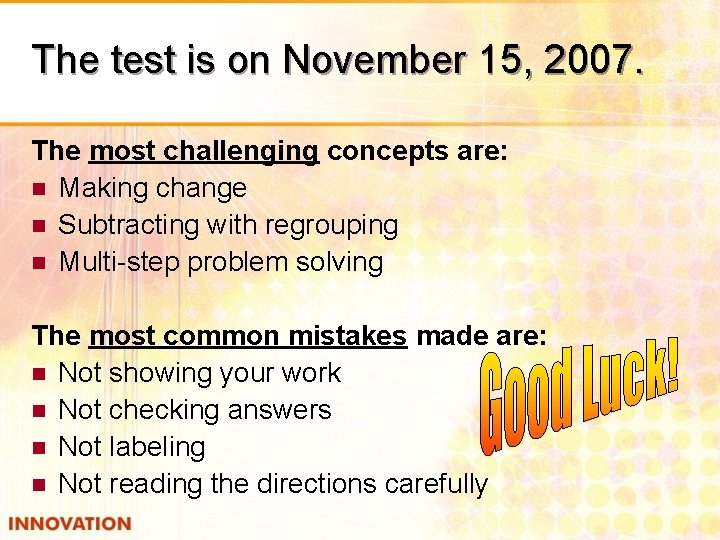 The test is on November 15, 2007.

The most challenging concepts are:
- Making change
- Subtracting with regrouping
- Multi-step problem solving

The most common mistakes made are:
- Not showing your work
- Not checking answers
- Not labeling
- Not reading the directions carefully

Good Luck!

INNOVATION